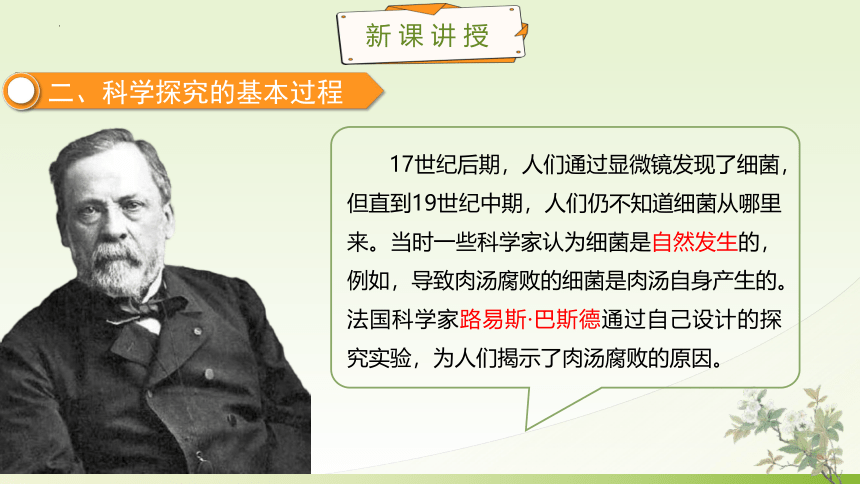 新课讲授

二、科学探究的基本过程

17世纪后期，人们通过显微镜发现了细菌，但直到19世纪中期，人们仍不知道细菌从哪里来。当时一些科学家认为细菌是自然发生的，例如，导致肉汤腐败的细菌是肉汤自身产生的。法国科学家路易斯·巴斯德通过自己设计的探究实验，为人们揭示了肉汤腐败的原因。